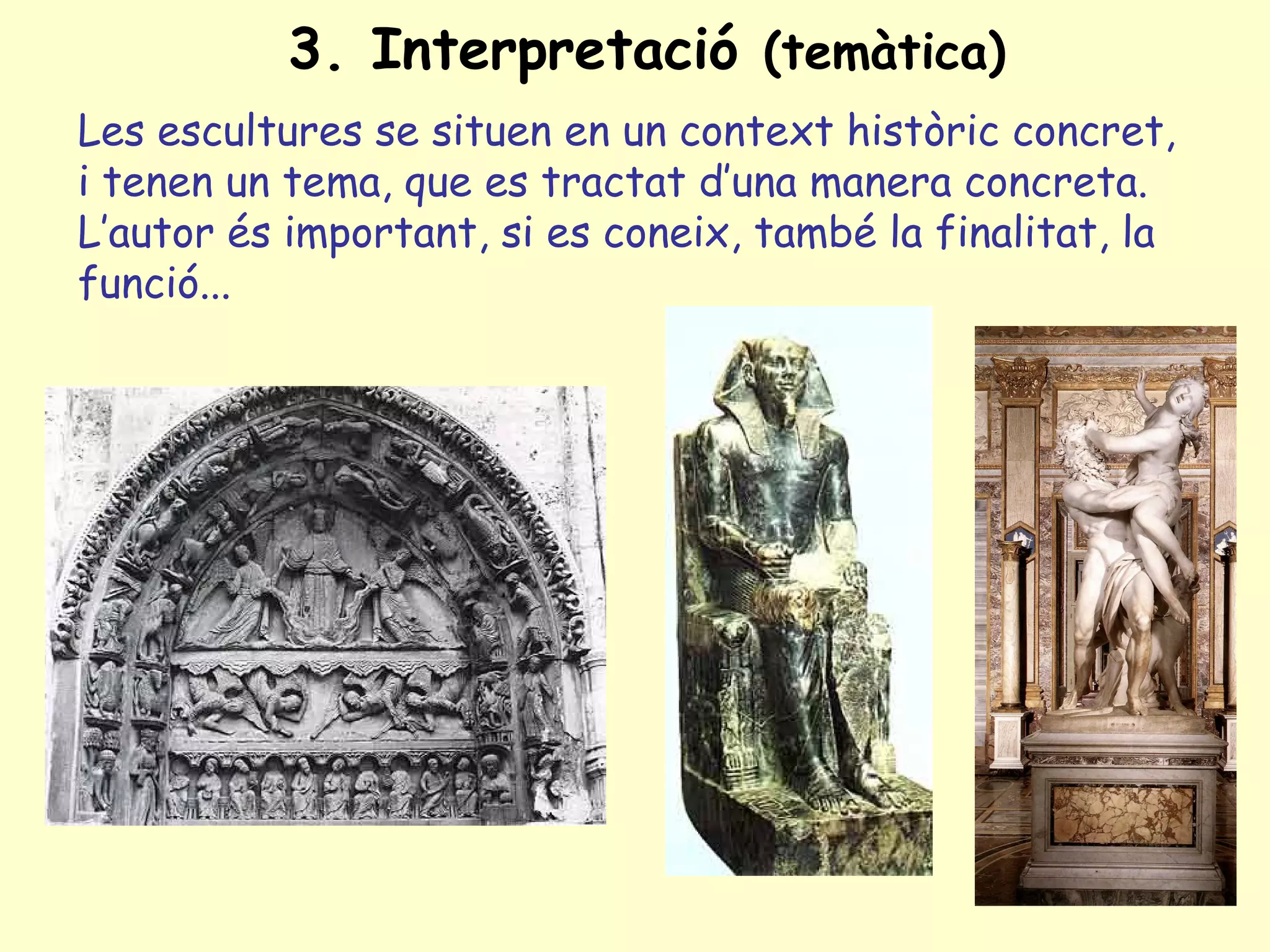 3. Interpretació (temàtica)

Les escultures se situen en un context històric concret, i tenen un tema, que es tractat d'una manera concreta. L'autor és important, si es coneix, també la finalitat, la funció...